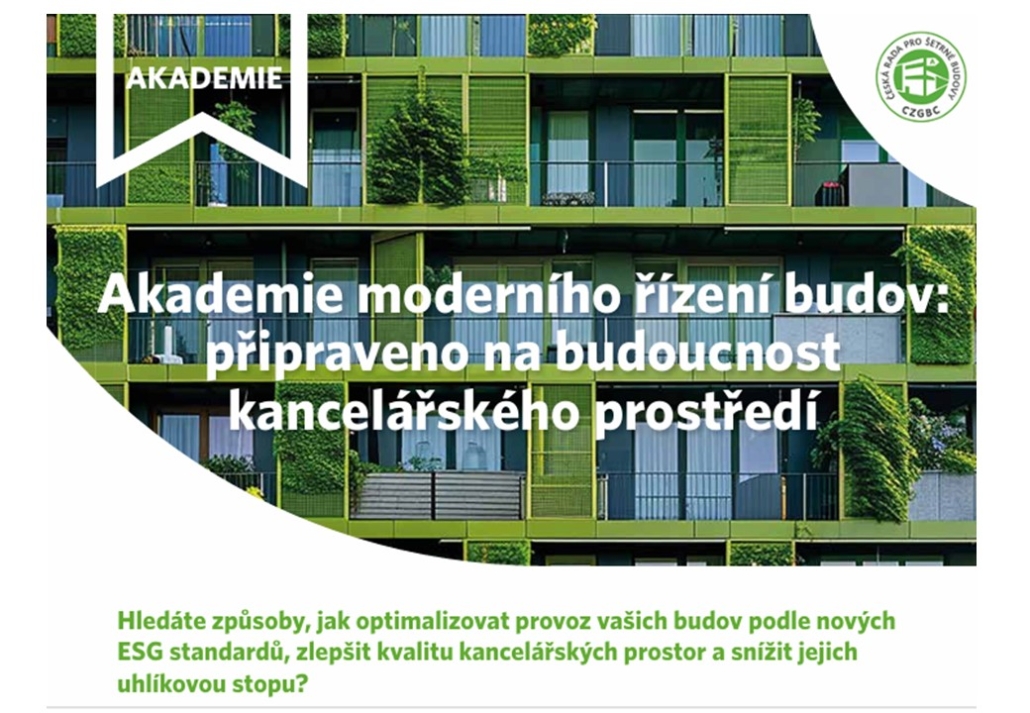 AKADEMIE

ČESKÁ RADA PRO ŠETRNÉ BUDOVY
CZGBC

Akademie moderního řízení budov: připraveno na budoucnost kancelářského prostředí

Hledáte způsoby, jak optimalizovat provoz vašich budov podle nových ESG standardů, zlepšit kvalitu kancelářských prostor a snížit jejich uhlíkovou stopu?